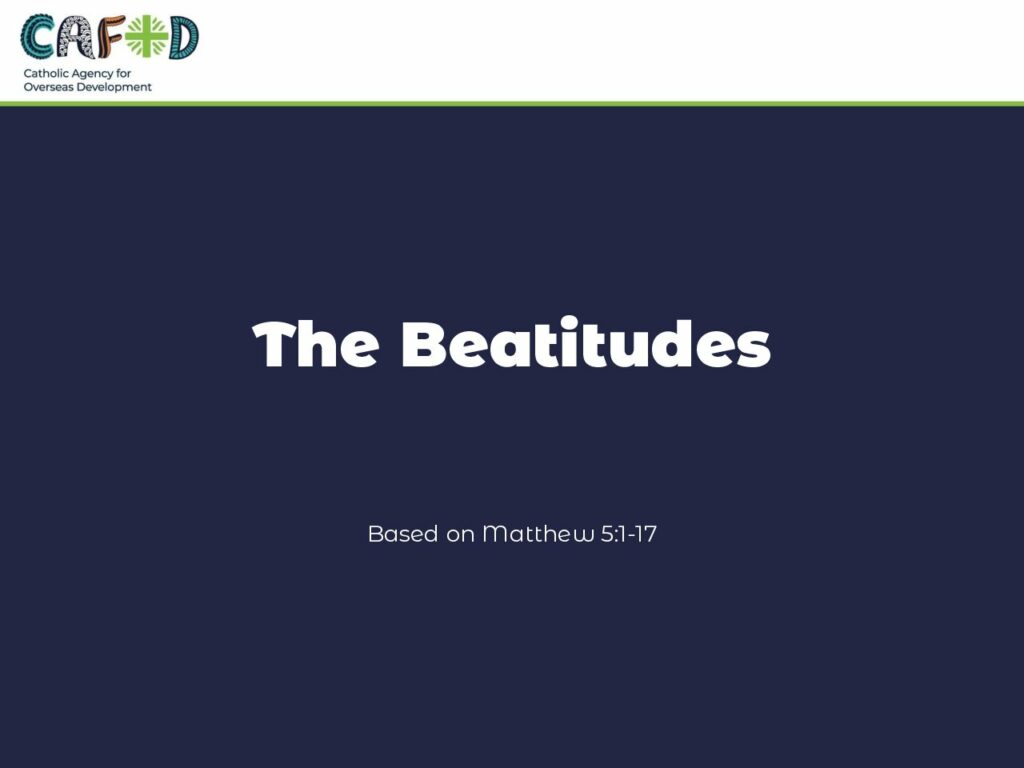 CAFOD
Catholic Agency for Overseas Development

The Beatitudes

Based on Matthew 5:1-17